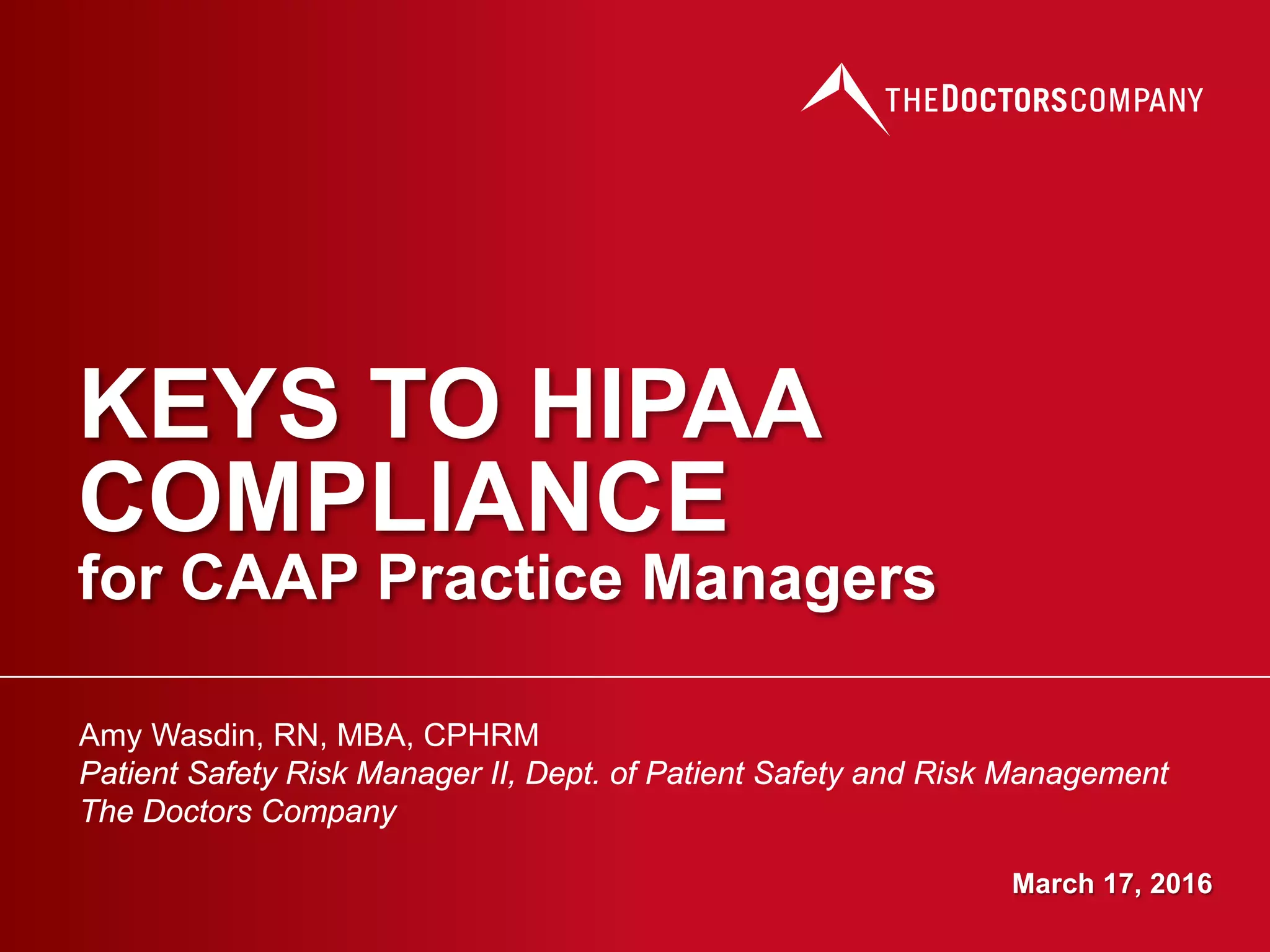 THE DOCTORS COMPANY

KEYS TO HIPAA COMPLIANCE
for CAAP Practice Managers

Amy Wasdin, RN, MBA, CPHRM
Patient Safety Risk Manager II, Dept. of Patient Safety and Risk Management
The Doctors Company

March 17, 2016